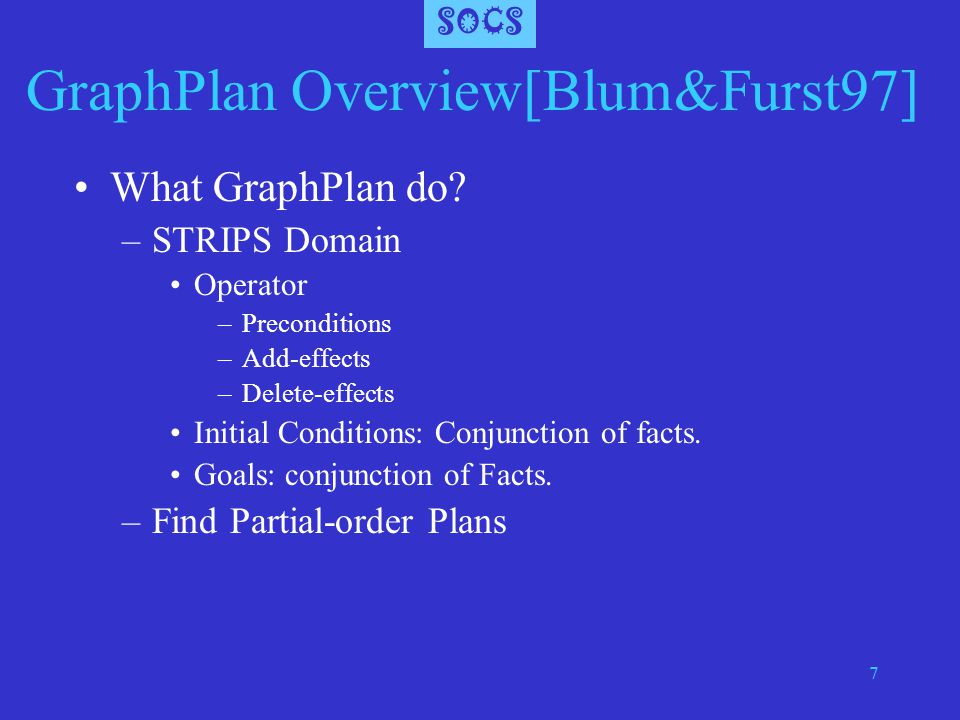 SOCS

GraphPlan Overview[Blum&Furst97]

• What GraphPlan do?
  – STRIPS Domain
    • Operator
      – Preconditions
      – Add-effects
      – Delete-effects
    • Initial Conditions: Conjunction of facts.
    • Goals: conjunction of Facts.
  – Find Partial-order Plans

7